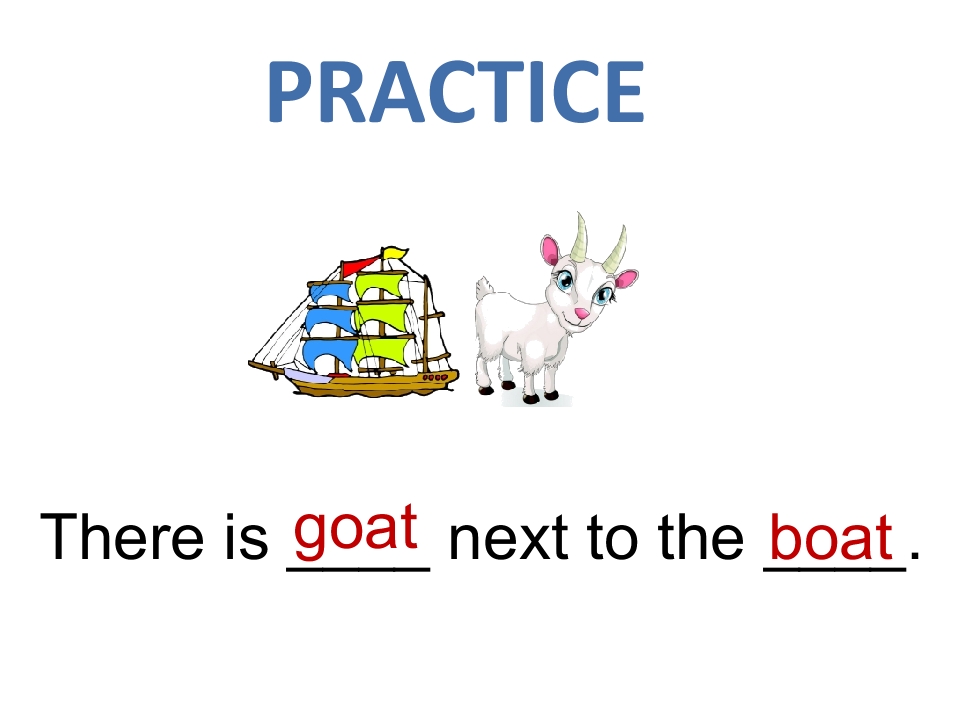 PRACTICE

There is goat next to the boat.